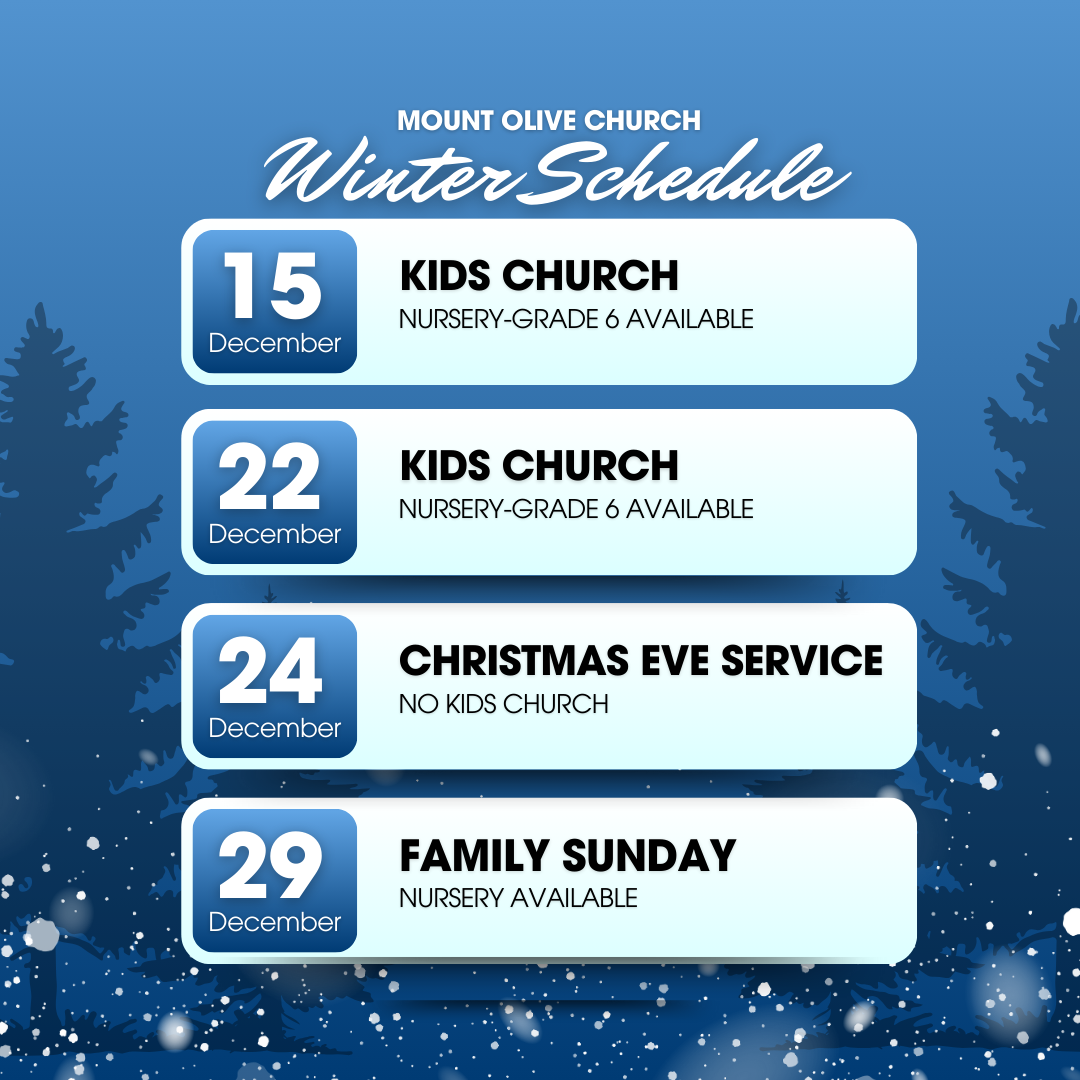 MOUNT OLIVE CHURCH
Winter Schedule

15
December
KIDS CHURCH
NURSERY-GRADE 6 AVAILABLE

22
December
KIDS CHURCH
NURSERY-GRADE 6 AVAILABLE

24
December
CHRISTMAS EVE SERVICE
NO KIDS CHURCH

29
December
FAMILY SUNDAY
NURSERY AVAILABLE